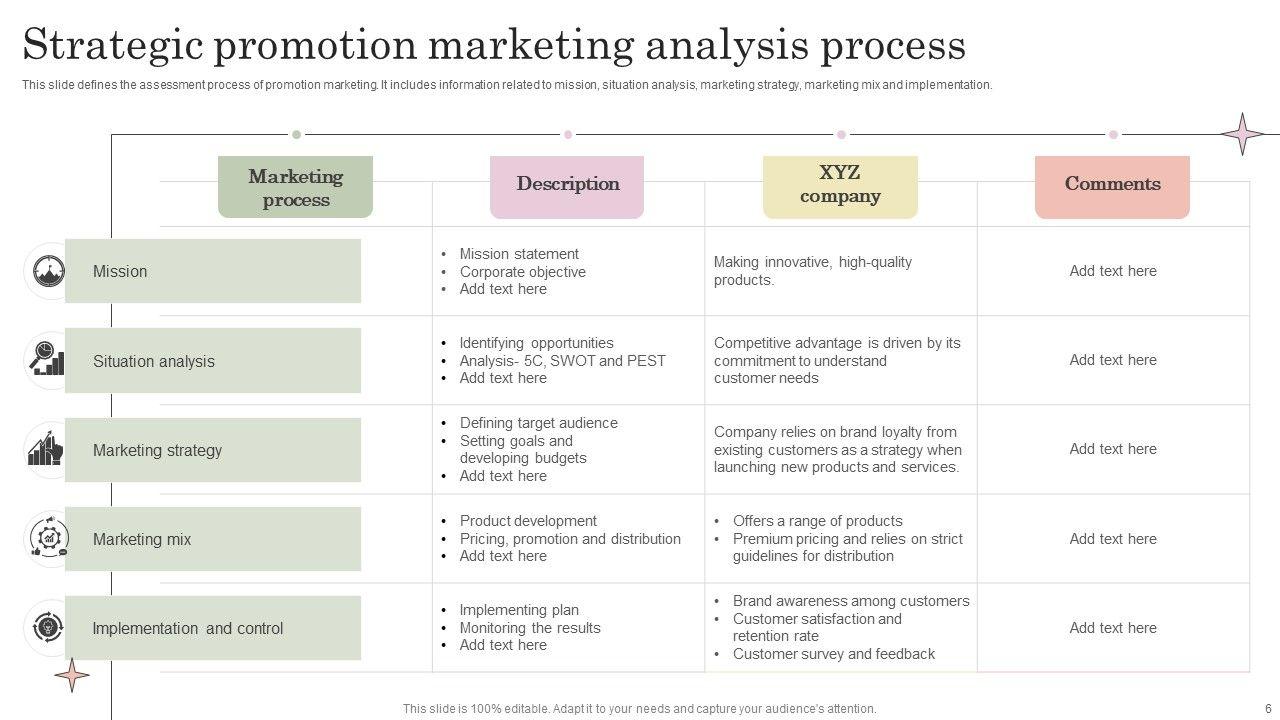 Strategic promotion marketing analysis process

This slide defines the assessment process of promotion marketing. It includes information related to mission, situation analysis, marketing strategy, marketing mix and implementation.

| Marketing process | Description | XYZ company | Comments |
|---|---|---|---|
| Mission | • Mission statement • Corporate objective • Add text here | Making innovative, high-quality products. | Add text here |
| Situation analysis | • Identifying opportunities • Analysis- 5C, SWOT and PEST • Add text here | Competitive advantage is driven by its commitment to understand customer needs | Add text here |
| Marketing strategy | • Defining target audience • Setting goals and developing budgets • Add text here | Company relies on brand loyalty from existing customers as a strategy when launching new products and services. | Add text here |
| Marketing mix | • Product development • Pricing, promotion and distribution • Add text here | • Offers a range of products • Premium pricing and relies on strict guidelines for distribution | Add text here |
| Implementation and control | • Implementing plan • Monitoring the results • Add text here | • Brand awareness among customers • Customer satisfaction and retention rate • Customer survey and feedback | Add text here |

This slide is 100% editable. Adapt it to your needs and capture your audience's attention.

6